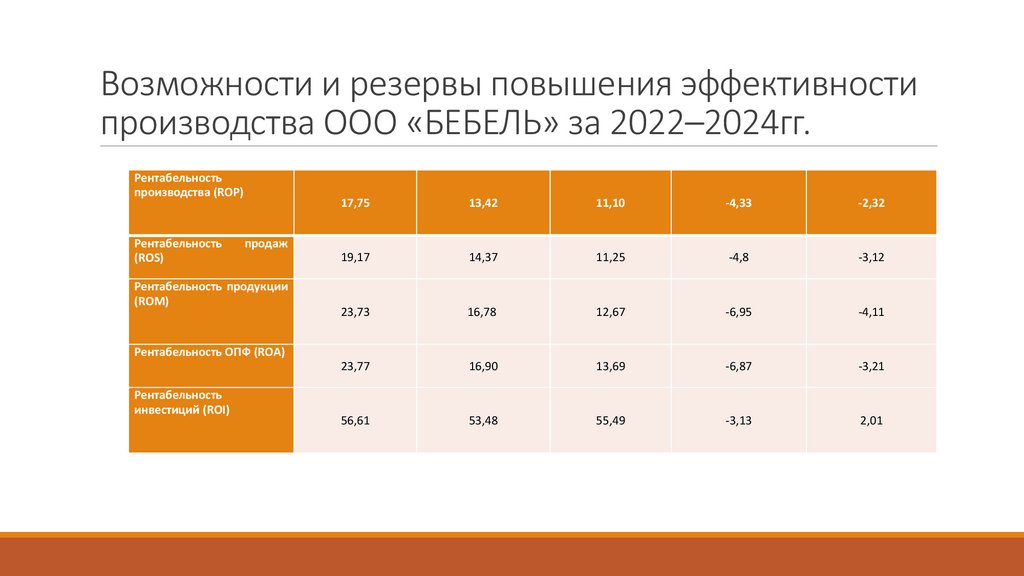 Возможности и резервы повышения эффективности производства ООО «БЕБЕЛЬ» за 2022–2024гг.

| Рентабельность производства (ROP) | 17,75 | 13,42 | 11,10 | -4,33 | -2,32 |
|---|---|---|---|---|---|
| Рентабельность продаж (ROS) | 19,17 | 14,37 | 11,25 | -4,8 | -3,12 |
| Рентабельность продукции (ROM) | 23,73 | 16,78 | 12,67 | -6,95 | -4,11 |
| Рентабельность ОПФ (ROA) | 23,77 | 16,90 | 13,69 | -6,87 | -3,21 |
| Рентабельность инвестиций (ROI) | 56,61 | 53,48 | 55,49 | -3,13 | 2,01 |